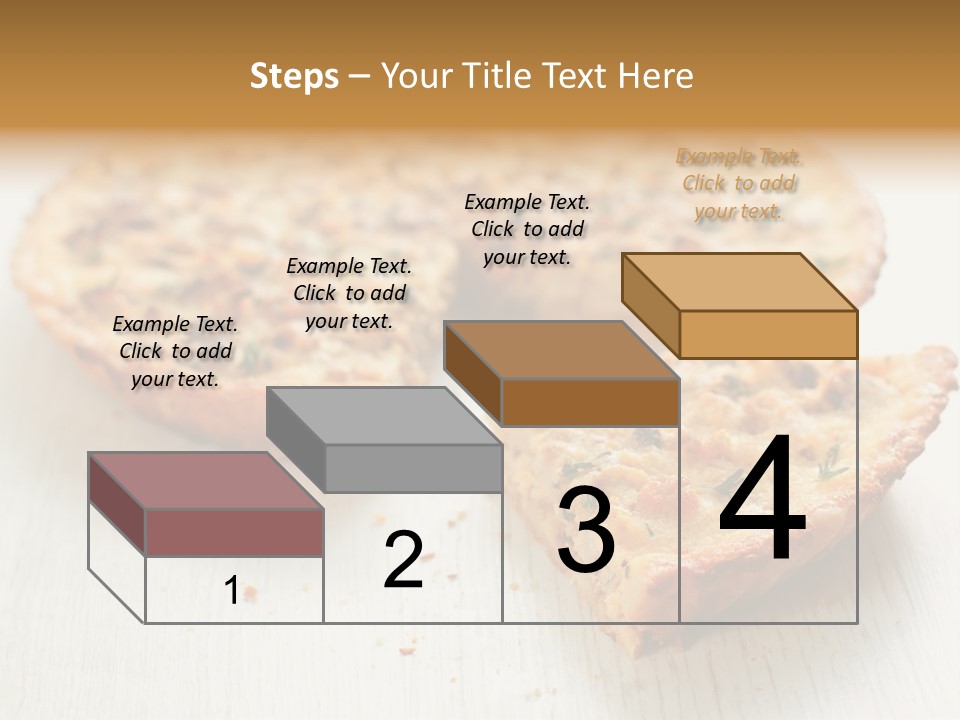 Steps – Your Title Text Here

Example Text. Click to add your text.

Example Text. Click to add your text.

Example Text. Click to add your text.

Example Text. Click to add your text.

1

2

3

4